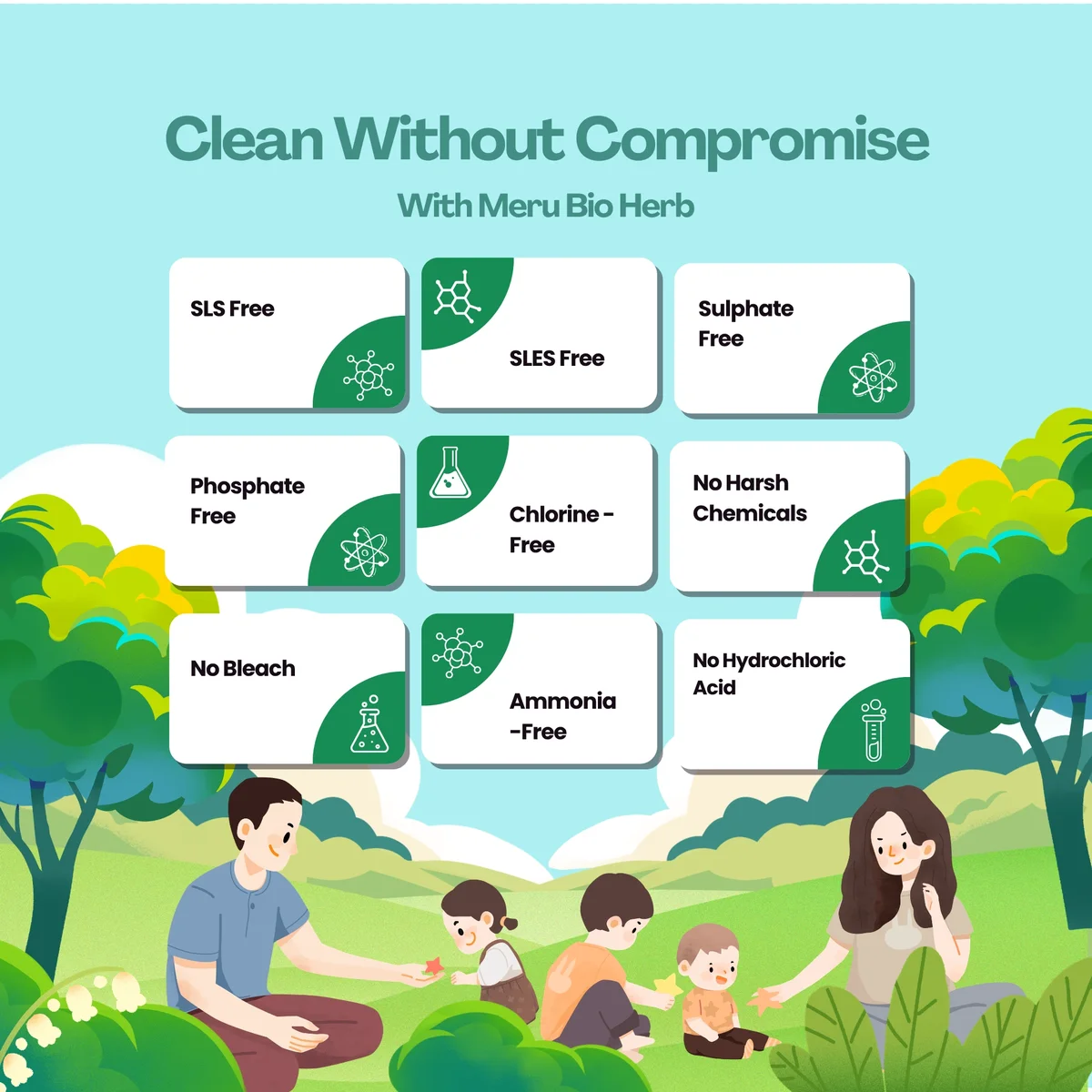 Clean Without Compromise

With Meru Bio Herb

SLS Free

SLES Free

Sulphate Free

Phosphate Free

Chlorine - Free

No Harsh Chemicals

No Bleach

Ammonia -Free

No Hydrochloric Acid